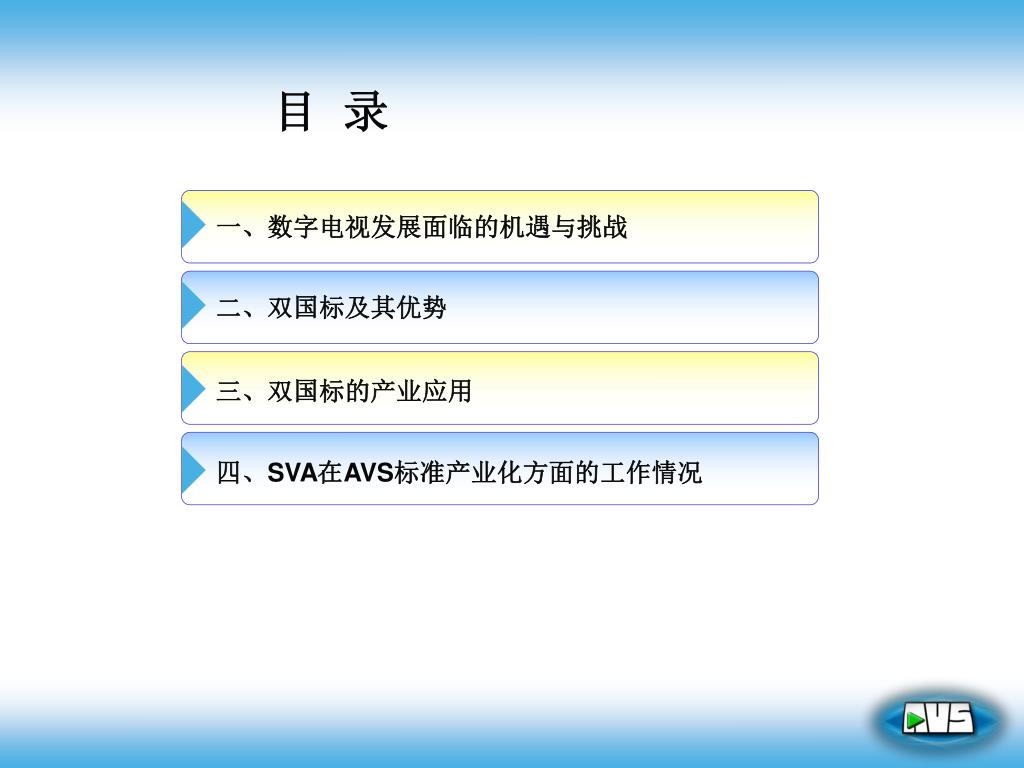 目 录

一、数字电视发展面临的机遇与挑战

二、双国标及其优势

三、双国标的产业应用

四、SVA在AVS标准产业化方面的工作情况

AVS